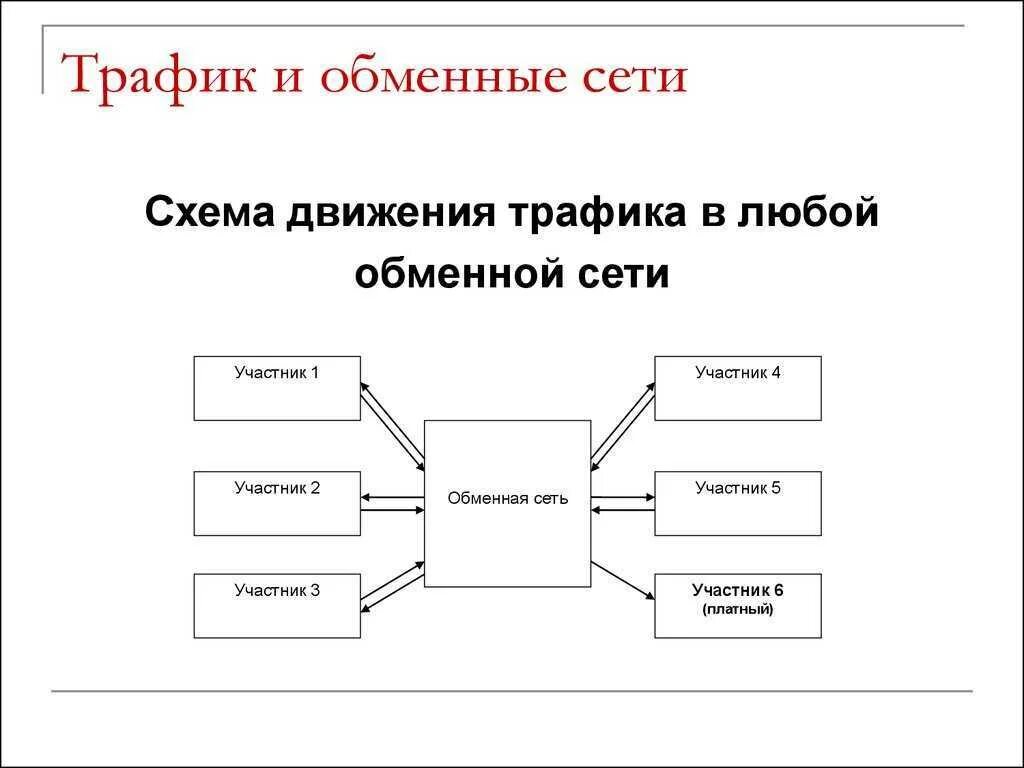 Трафик и обменные сети

Схема движения трафика в любой обменной сети

Участник 1

Участник 2

Участник 3

Обменная сеть

Участник 4

Участник 5

Участник 6
(платный)